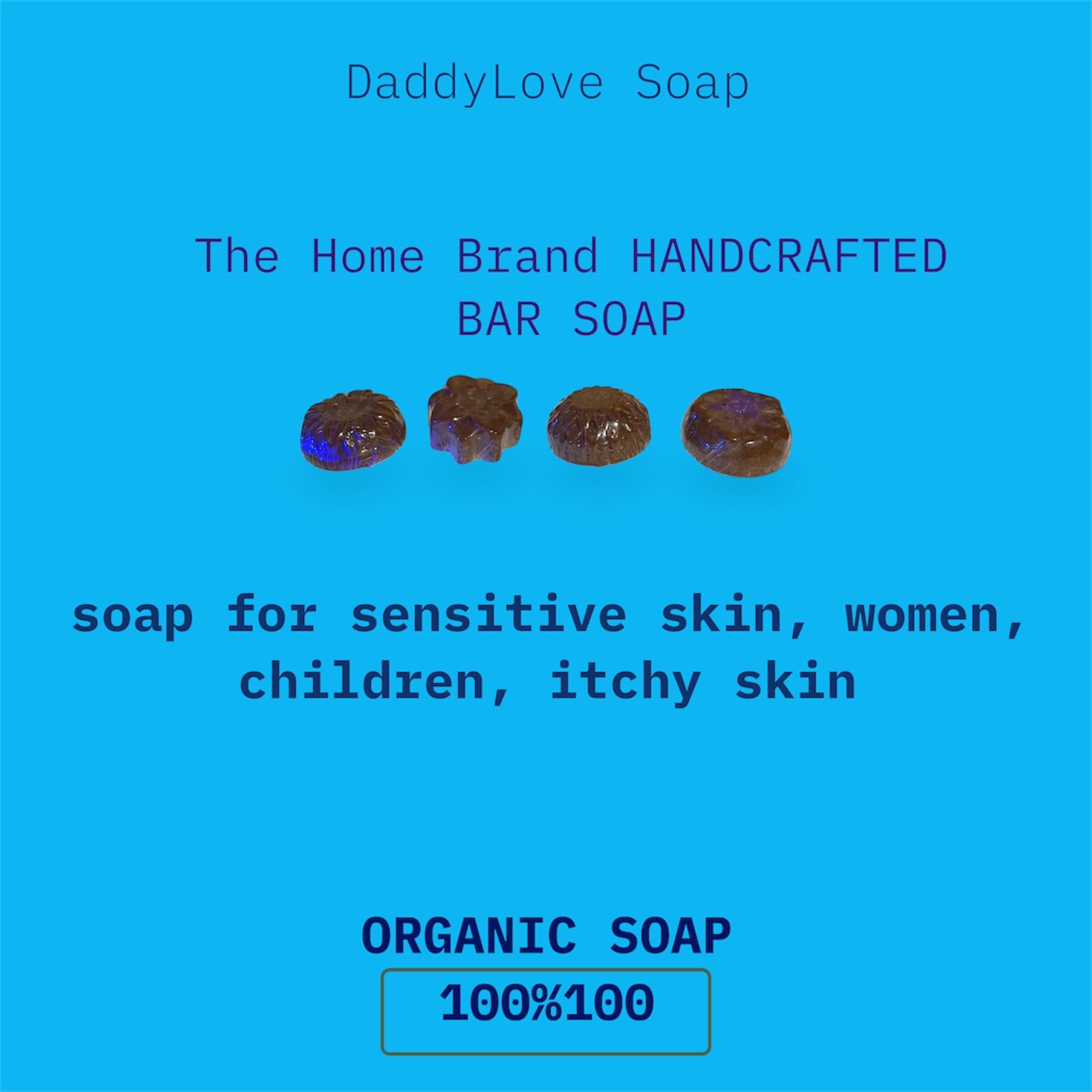 DaddyLove Soap

The Home Brand HANDCRAFTED BAR SOAP

soap for sensitive skin, women, children, itchy skin

ORGANIC SOAP

100%100